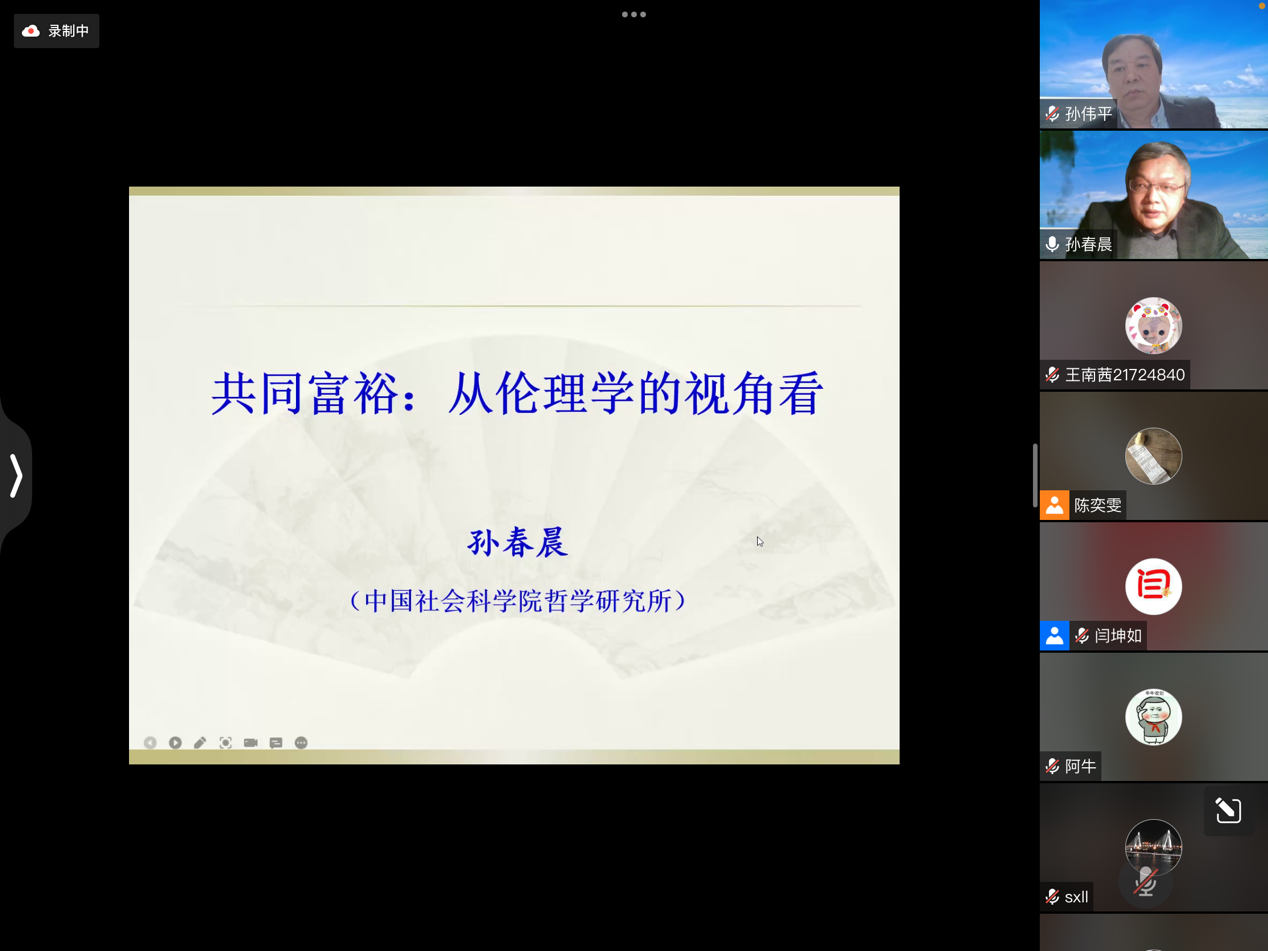 录制中

共同富裕：从伦理学的视角看

孙春晨

（中国社会科学院哲学研究所）

孙伟平
孙春晨
王南茜21724840
陈奕雯
闫坤如
阿牛
sxll